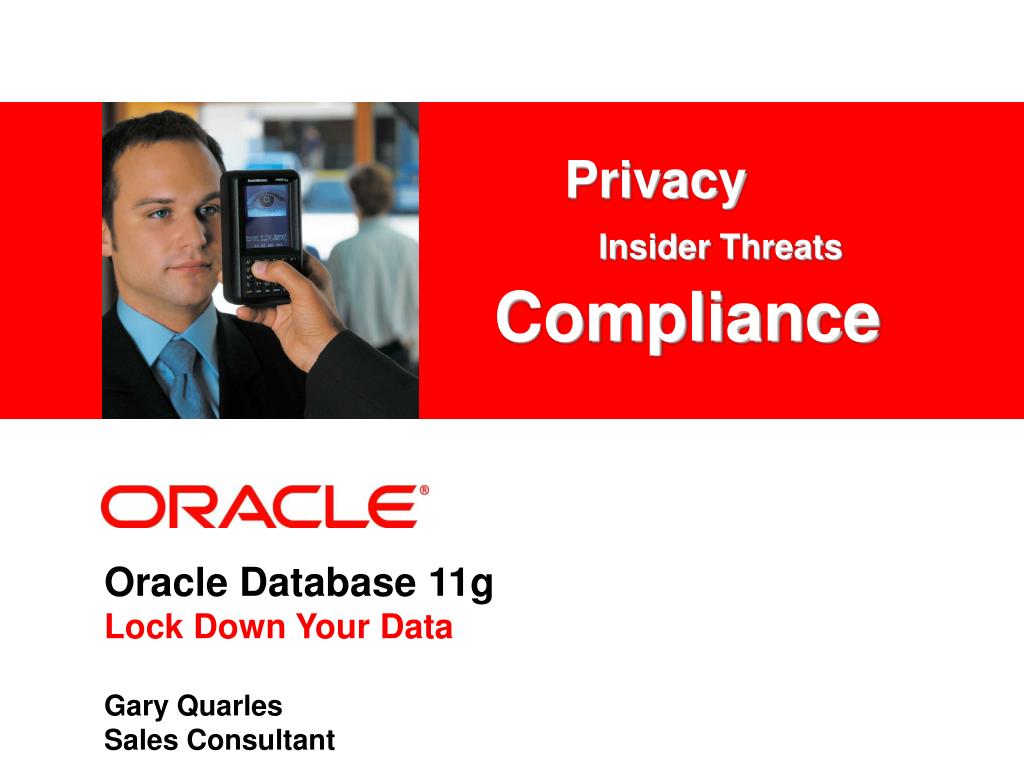 Privacy

Insider Threats

Compliance

ORACLE®

Oracle Database 11g
Lock Down Your Data

Gary Quarles
Sales Consultant